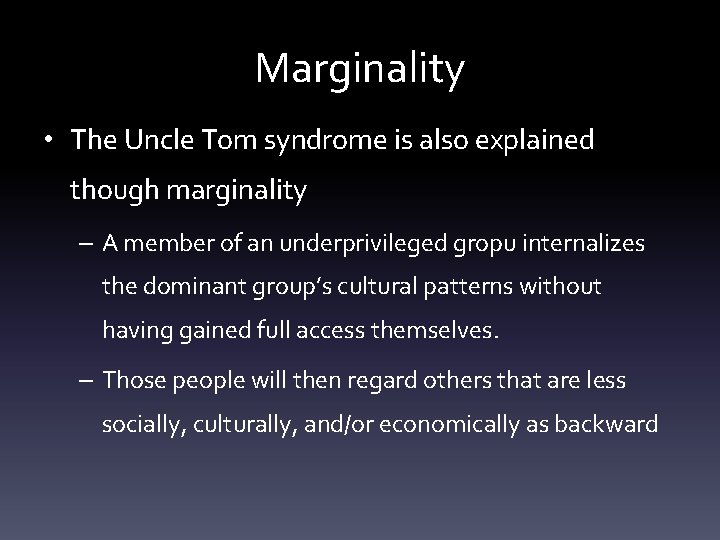 Marginality

• The Uncle Tom syndrome is also explained though marginality

– A member of an underprivileged gropu internalizes the dominant group's cultural patterns without having gained full access themselves.

– Those people will then regard others that are less socially, culturally, and/or economically as backward